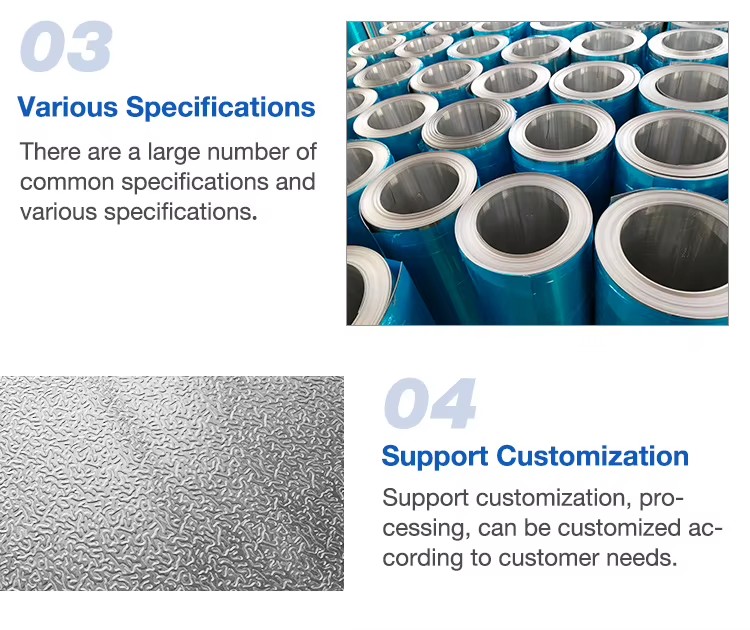 03

Various Specifications

There are a large number of common specifications and various specifications.

04

Support Customization

Support customization, processing, can be customized according to customer needs.